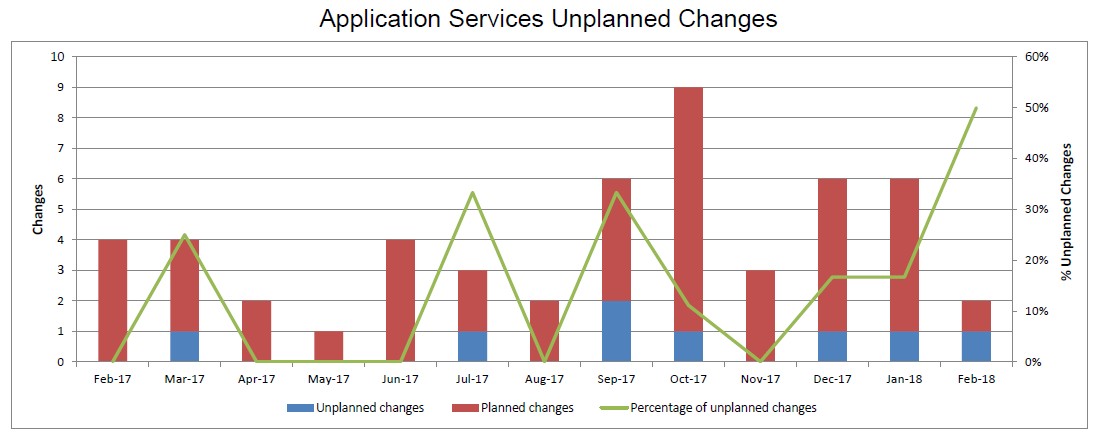 Application Services Unplanned Changes

Changes

10
9
8
7
6
5
4
3
2
1
0

60%
50%
40%
30%
20%
10%
0%

% Unplanned Changes

Feb-17
Mar-17
Apr-17
May-17
Jun-17
Jul-17
Aug-17
Sep-17
Oct-17
Nov-17
Dec-17
Jan-18
Feb-18

Unplanned changes
Planned changes
Percentage of unplanned changes